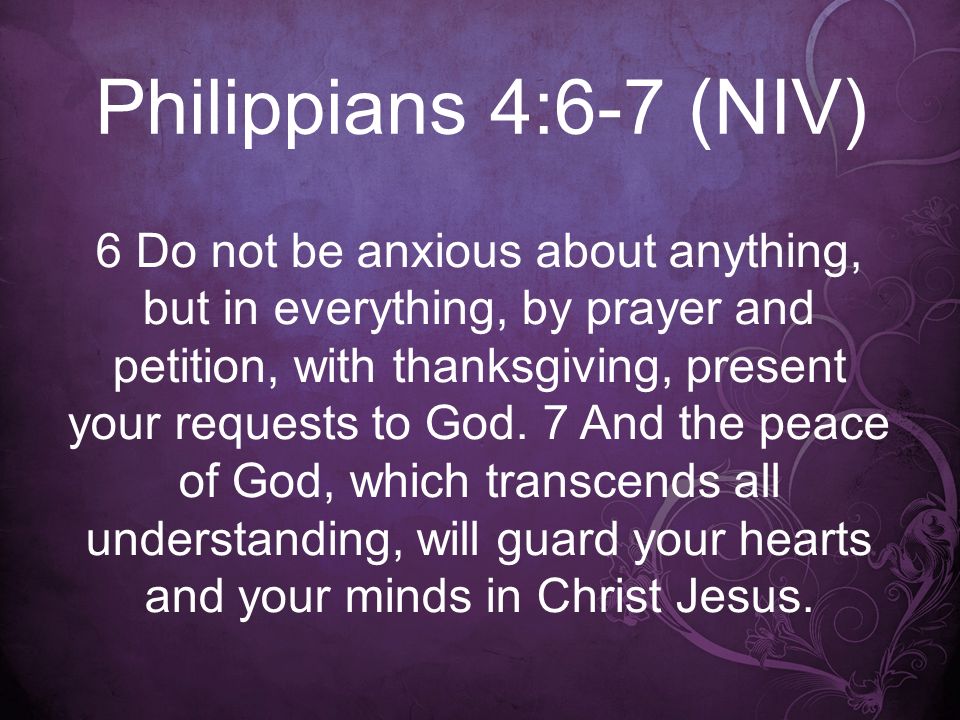 Philippians 4:6-7 (NIV)

6 Do not be anxious about anything, but in everything, by prayer and petition, with thanksgiving, present your requests to God. 7 And the peace of God, which transcends all understanding, will guard your hearts and your minds in Christ Jesus.